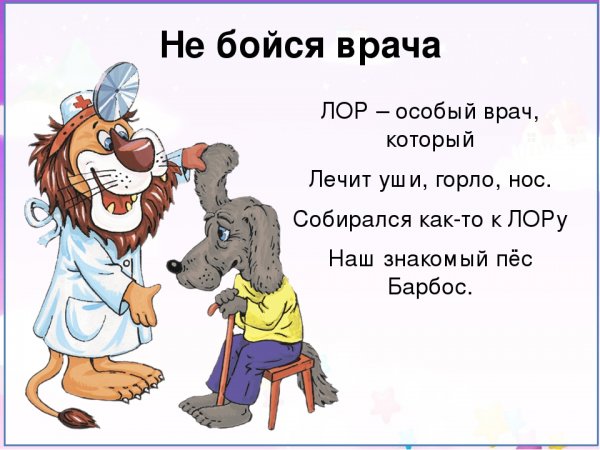 Не бойся врача

ЛОР – особый врач, который

Лечит уши, горло, нос.

Собирался как-то к ЛОРу

Наш знакомый пёс Барбос.